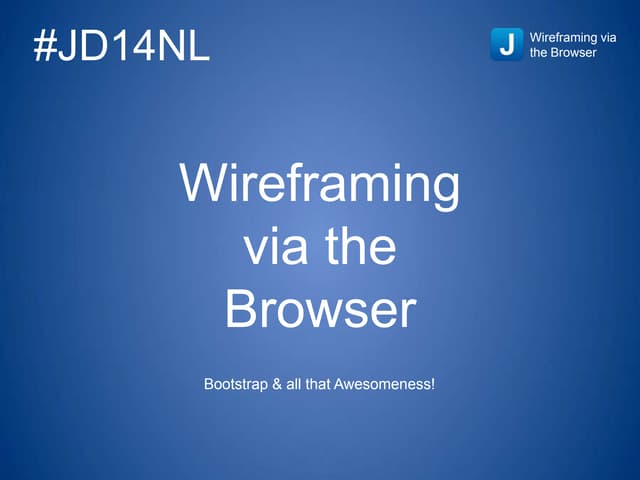 #JD14NL

J Wireframing via the Browser

Wireframing via the Browser

Bootstrap & all that Awesomeness!